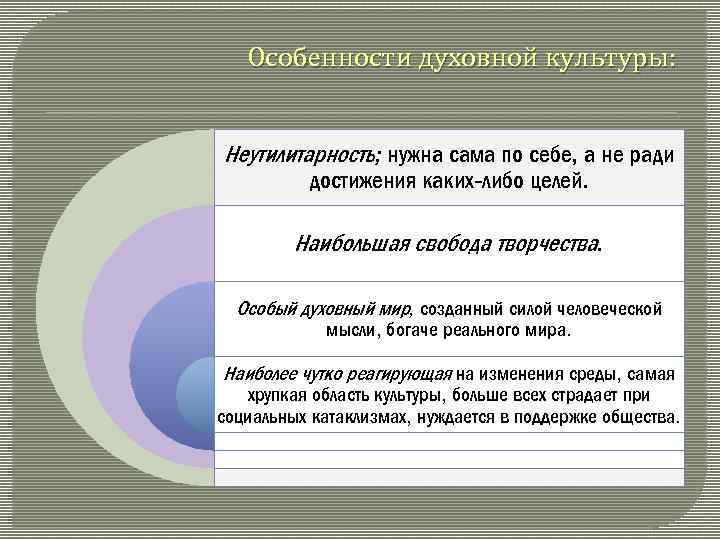 Особенности духовной культуры:

Неутилитарность; нужна сама по себе, а не ради достижения каких-либо целей.

Наибольшая свобода творчества.

Особый духовный мир, созданный силой человеческой мысли, богаче реального мира.

Наиболее чутко реагирующая на изменения среды, самая хрупкая область культуры, больше всех страдает при социальных катаклизмах, нуждается в поддержке общества.